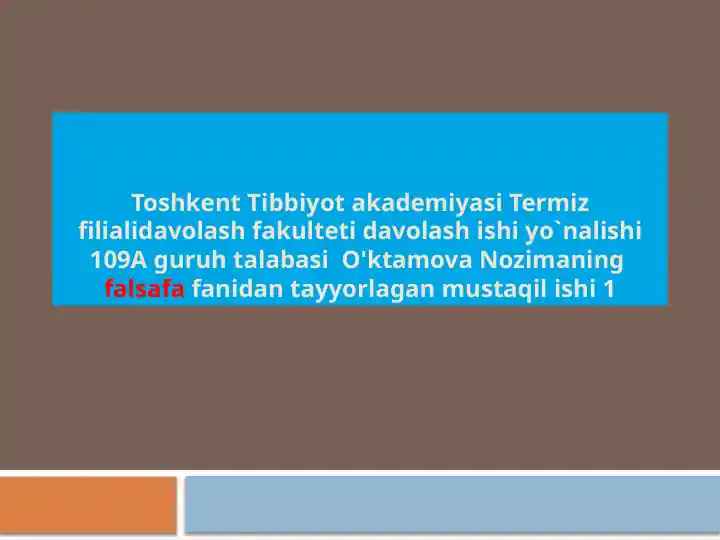 Toshkent Tibbiyot akademiyasi Termiz filialidavolash fakulteti davolash ishi yo`nalishi 109A guruh talabasi O'ktamova Nozimaning falsafa fanidan tayyorlagan mustaqil ishi 1